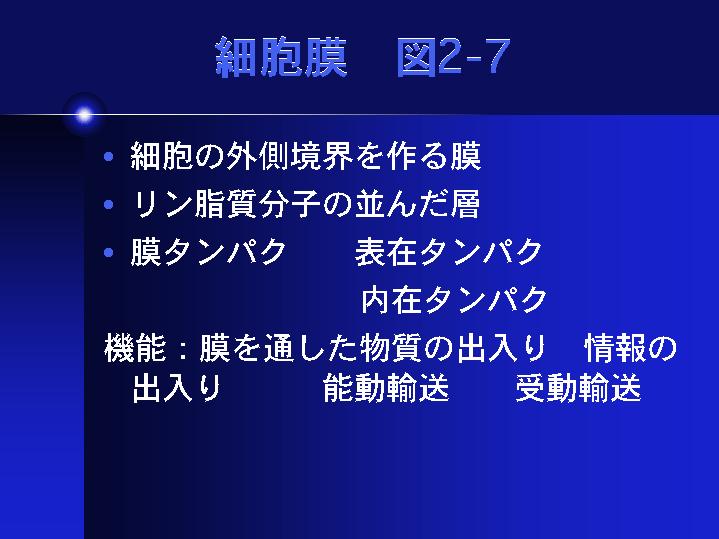 細胞膜　図2-7

• 細胞の外側境界を作る膜
• リン脂質分子の並んだ層
• 膜タンパク　　表在タンパク
　　　　　　　　内在タンパク

機能：膜を通した物質の出入り　情報の出入り　　能動輸送　　受動輸送